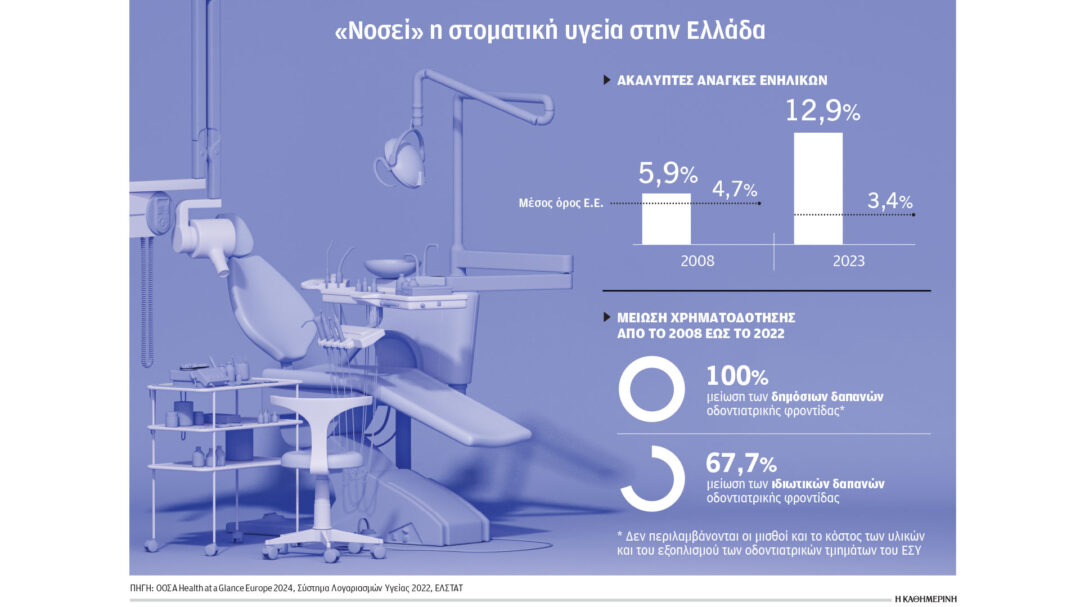 «Νοσεί» η στοματική υγεία στην Ελλάδα

ΑΚΑΛΥΠΤΕΣ ΑΝΑΓΚΕΣ ΕΝΗΛΙΚΩΝ

Μέσος όρος Ε.Ε.

5,9%
4,7%
12,9%
3,4%

2008
2023

ΜΕΙΩΣΗ ΧΡΗΜΑΤΟΔΟΤΗΣΗΣ ΑΠΟ ΤΟ 2008 ΕΩΣ ΤΟ 2022

100%
μείωση των δημόσιων δαπανών οδοντιατρικής φροντίδας*

67,7%
μείωση των ιδιωτικών δαπανών οδοντιατρικής φροντίδας

* Δεν περιλαμβάνονται οι μισθοί και το κόστος των υλικών και του εξοπλισμού των οδοντιατρικών τμημάτων του ΕΣΥ

ΠΗΓΗ: ΟΟΣΑ Health at a Glance Europe 2024, Σύστημα Λογαριασμών Υγείας 2022, ΕΛΣΤΑΤ

Η ΚΑΘΗΜΕΡΙΝΗ